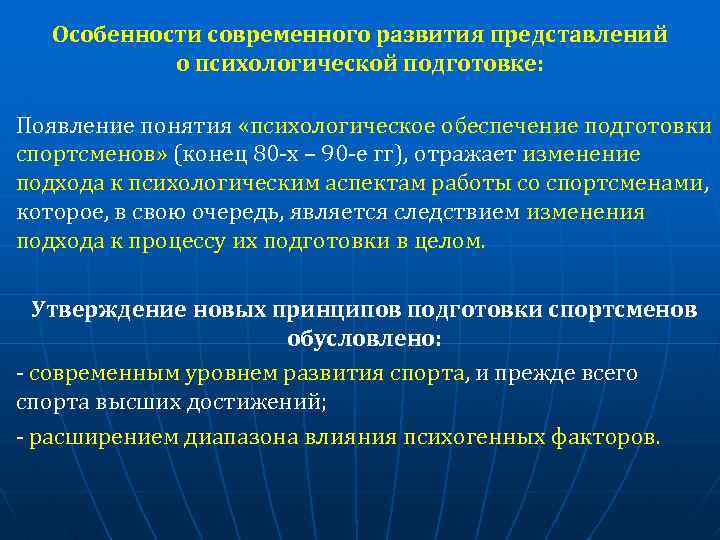 Особенности современного развития представлений о психологической подготовке:

Появление понятия «психологическое обеспечение подготовки спортсменов» (конец 80-х – 90-е гг), отражает изменение подхода к психологическим аспектам работы со спортсменами, которое, в свою очередь, является следствием изменения подхода к процессу их подготовки в целом.

Утверждение новых принципов подготовки спортсменов обусловлено:

- современным уровнем развития спорта, и прежде всего спорта высших достижений;

- расширением диапазона влияния психогенных факторов.